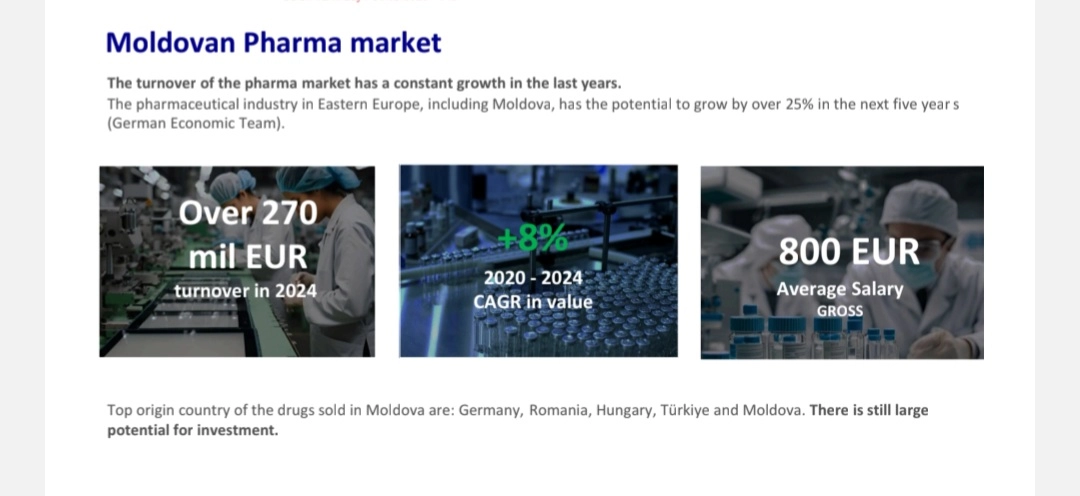 Moldovan Pharma market

The turnover of the pharma market has a constant growth in the last years.
The pharmaceutical industry in Eastern Europe, including Moldova, has the potential to grow by over 25% in the next five year s (German Economic Team).

Over 270 mil EUR
turnover in 2024

+8%
2020 - 2024
CAGR in value

800 EUR
Average Salary
GROSS

Top origin country of the drugs sold in Moldova are: Germany, Romania, Hungary, Türkiye and Moldova. There is still large potential for investment.